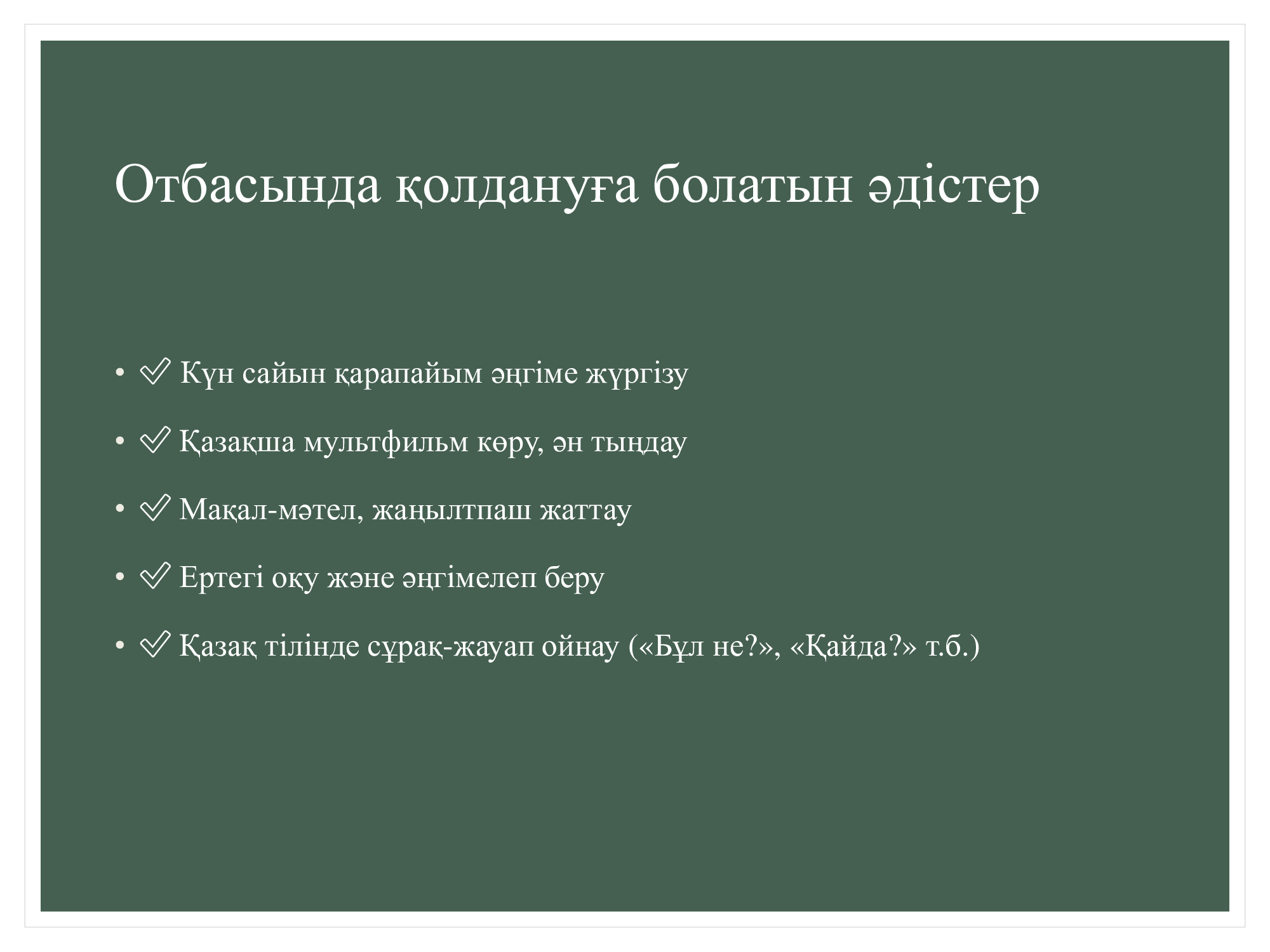 Отбасында қолдануға болатын әдістер

• ✅ Күн сайын қарапайым әңгіме жүргізу

• ✅ Қазақша мультфильм көру, ән тыңдау

• ✅ Мақал-мәтел, жаңылтпаш жаттау

• ✅ Ертегі оқу және әңгімелеп беру

• ✅ Қазақ тілінде сұрақ-жауап ойнау («Бұл не?», «Қайда?» т.б.)